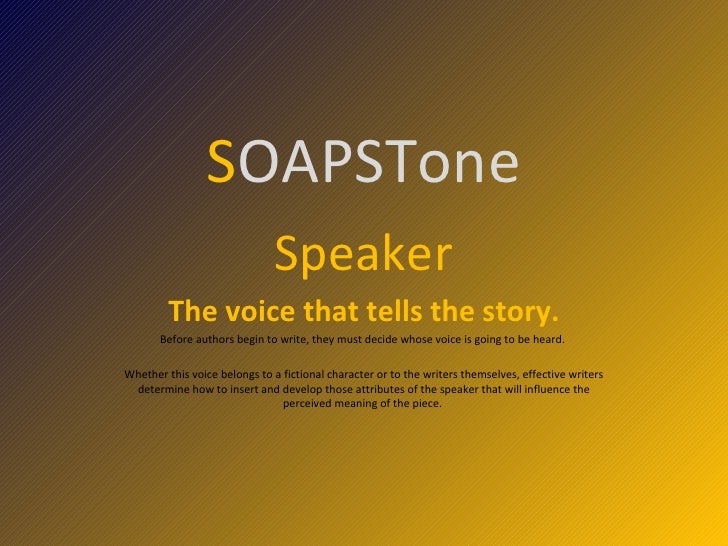 SOAPSTone

Speaker

The voice that tells the story.

Before authors begin to write, they must decide whose voice is going to be heard.

Whether this voice belongs to a fictional character or to the writers themselves, effective writers determine how to insert and develop those attributes of the speaker that will influence the perceived meaning of the piece.